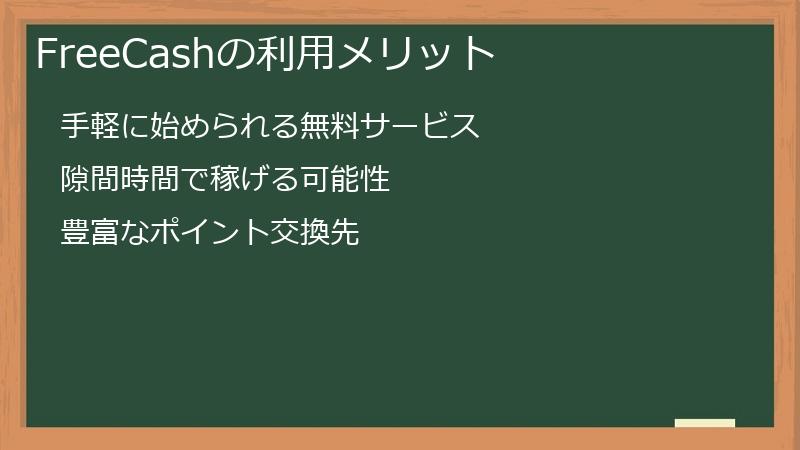 FreeCashの利用メリット

手軽に始められる無料サービス

隙間時間で稼げる可能性

豊富なポイント交換先